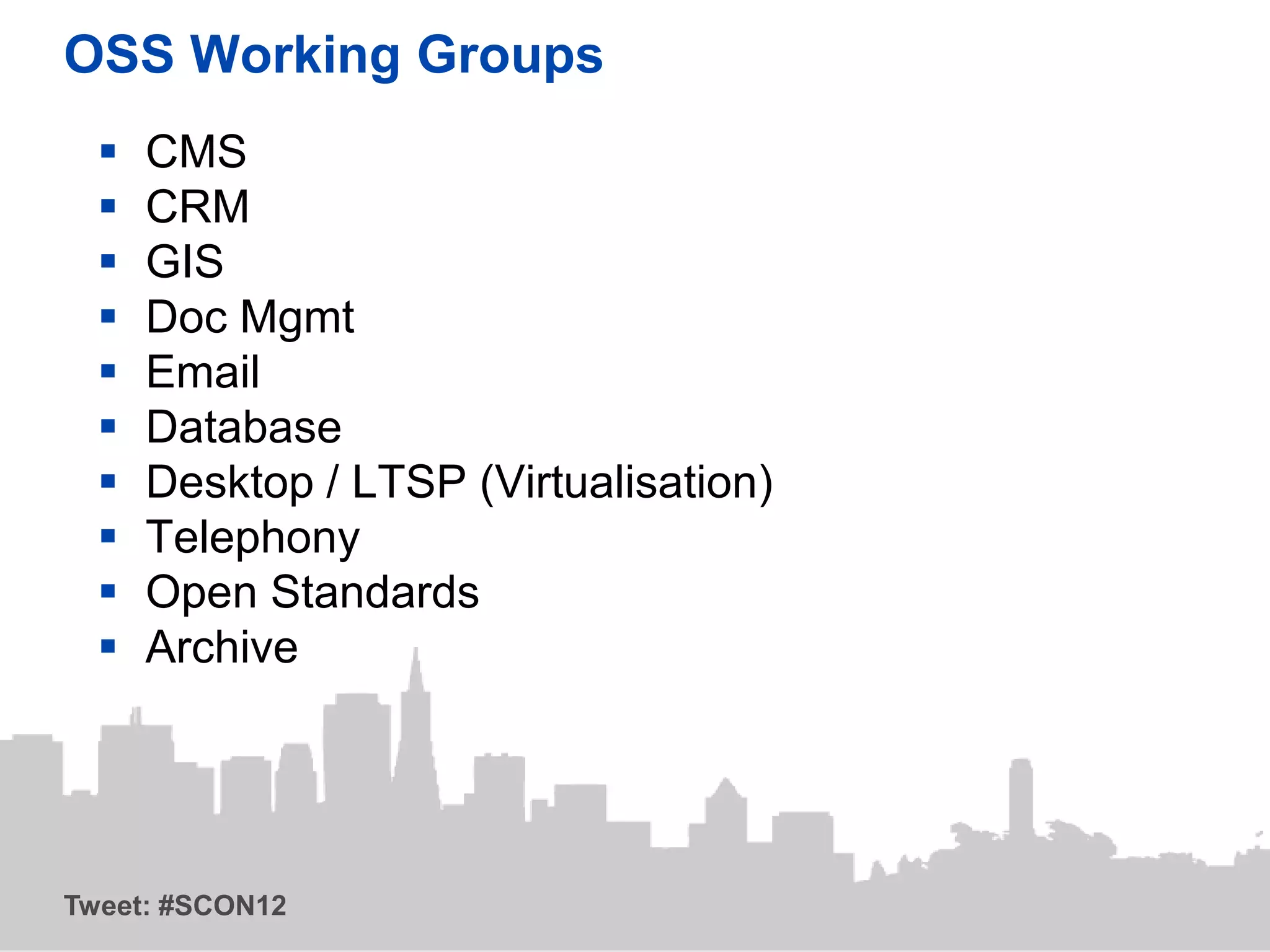 OSS Working Groups

- CMS
- CRM
- GIS
- Doc Mgmt
- Email
- Database
- Desktop / LTSP (Virtualisation)
- Telephony
- Open Standards
- Archive

Tweet: #SCON12